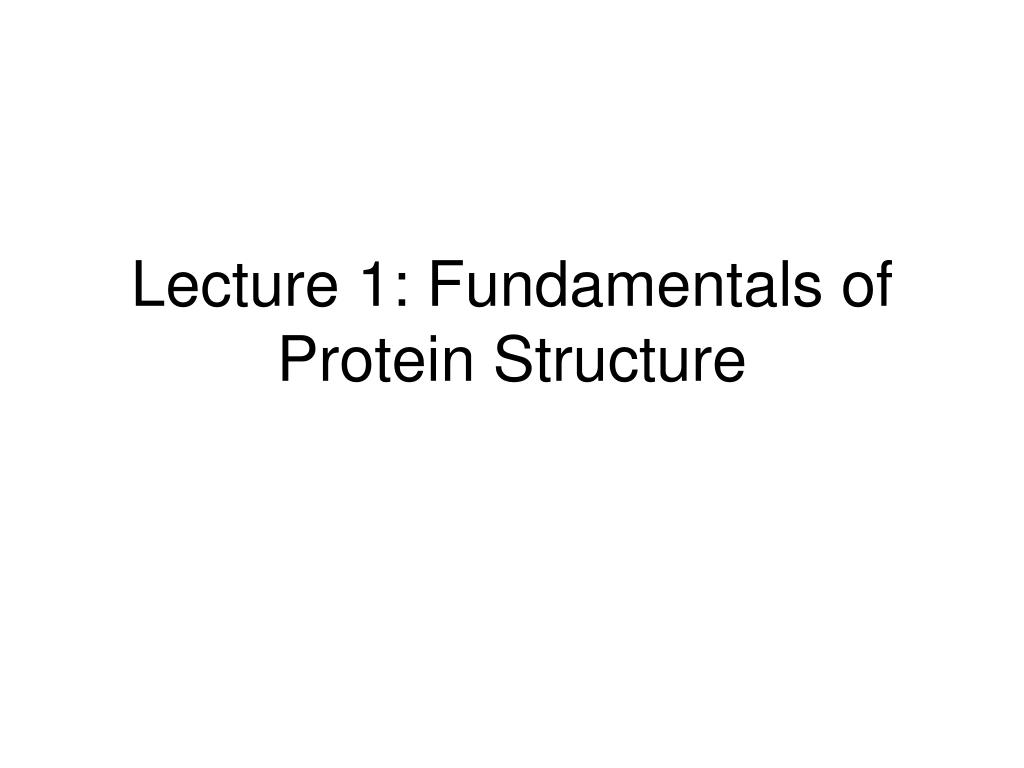 Lecture 1: Fundamentals of Protein Structure